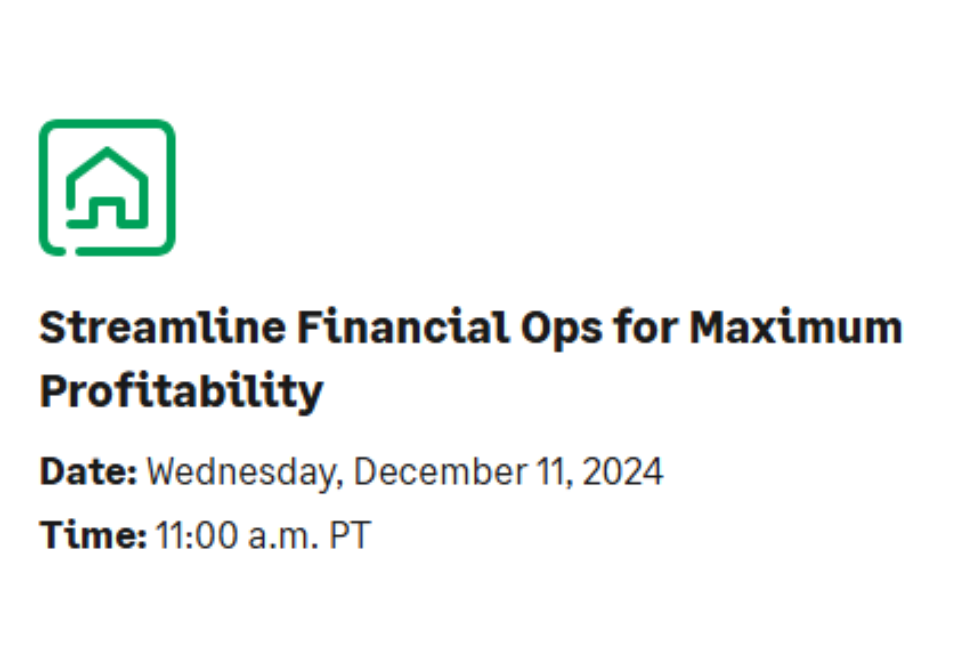 Streamline Financial Ops for Maximum Profitability

Date: Wednesday, December 11, 2024

Time: 11:00 a.m. PT